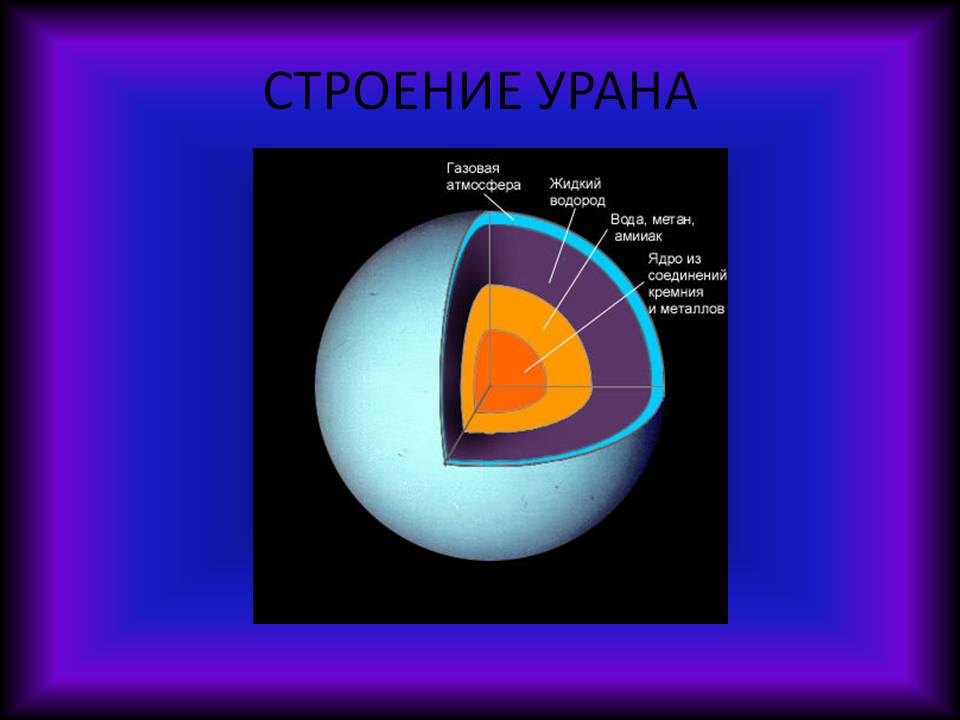 СТРОЕНИЕ УРАНА

Газовая атмосфера

Жидкий водород

Вода, метан, амииак

Ядро из соединений кремния и металлов